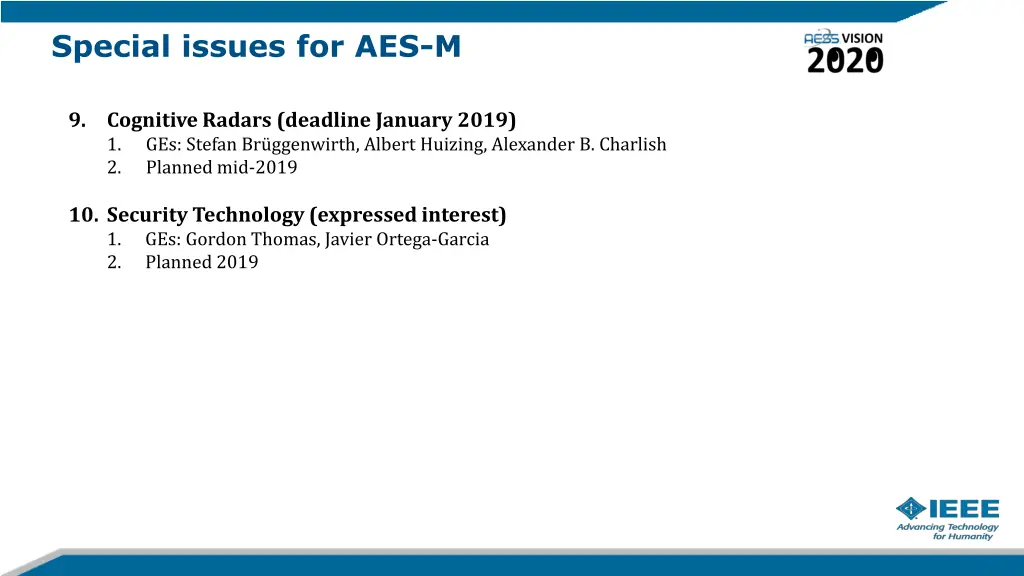 Special issues for AES-M

AESS VISION 2020

9. Cognitive Radars (deadline January 2019)
1. GEs: Stefan Brüggenwirth, Albert Huizing, Alexander B. Charlish
2. Planned mid-2019

10. Security Technology (expressed interest)
1. GEs: Gordon Thomas, Javier Ortega-Garcia
2. Planned 2019

IEEE
Advancing Technology for Humanity